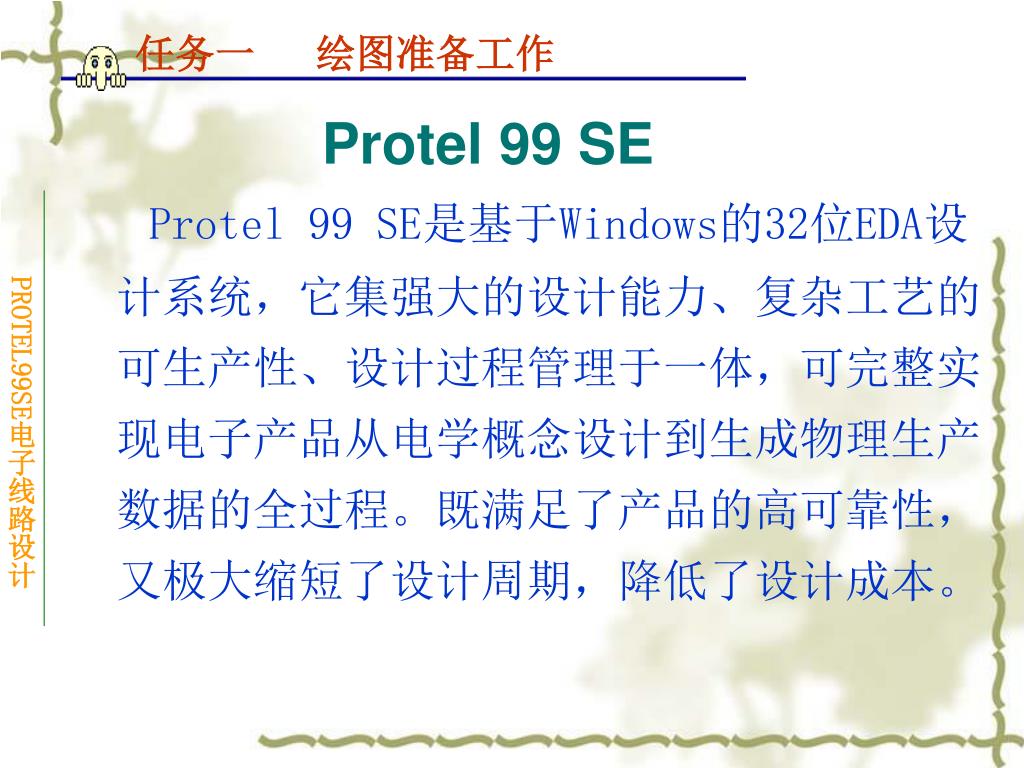 任务一　绘图准备工作

Protel 99 SE

Protel 99 SE是基于Windows的32位EDA设计系统，它集强大的设计能力、复杂工艺的可生产性、设计过程管理于一体，可完整实现电子产品从电学概念设计到生成物理生产数据的全过程。既满足了产品的高可靠性，又极大缩短了设计周期，降低了设计成本。

PROTEL99SE电子线路设计